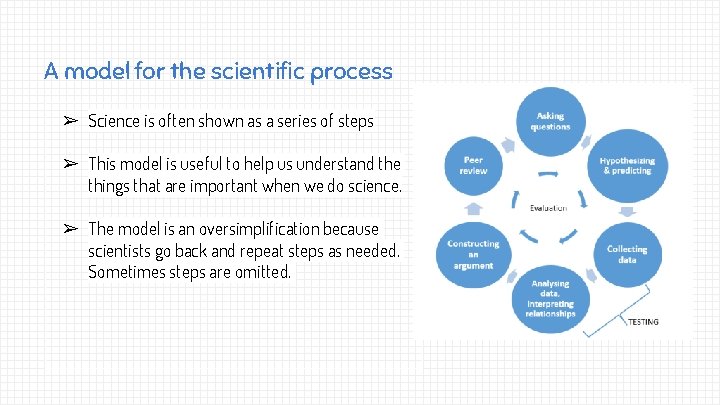 A model for the scientific process

➢ Science is often shown as a series of steps

➢ This model is useful to help us understand the things that are important when we do science.

➢ The model is an oversimplification because scientists go back and repeat steps as needed. Sometimes steps are omitted.

Asking questions

Hypothesizing & predicting

Collecting data

Analysing data, interpreting relationships

Constructing an argument

Peer review

Evaluation

TESTING